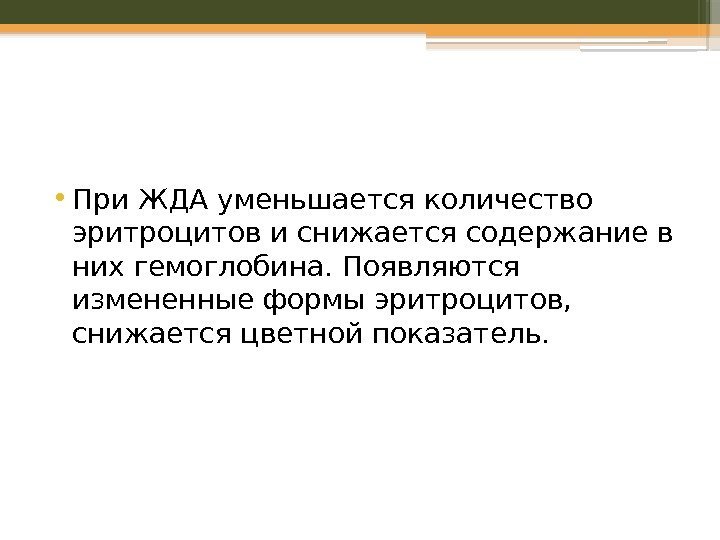 • При ЖДА уменьшается количество эритроцитов и снижается содержание в них гемоглобина. Появляются измененные формы эритроцитов, снижается цветной показатель.